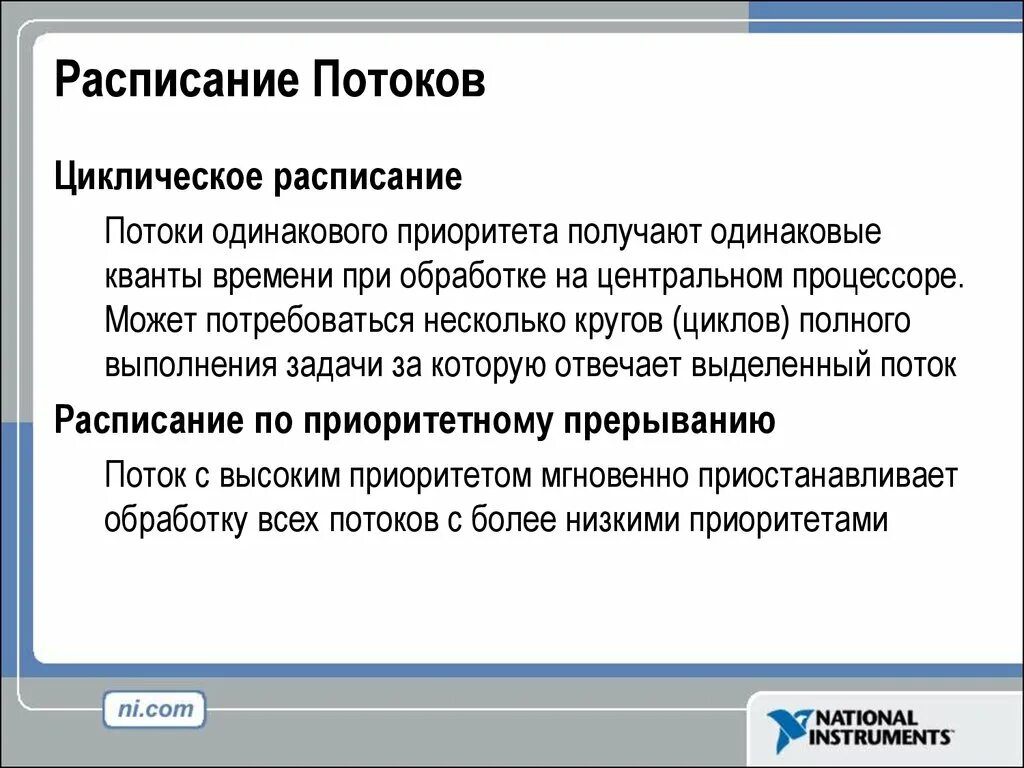 Расписание Потоков

Циклическое расписание

Потоки одинакового приоритета получают одинаковые кванты времени при обработке на центральном процессоре. Может потребоваться несколько кругов (циклов) полного выполнения задачи за которую отвечает выделенный поток

Расписание по приоритетному прерыванию

Поток с высоким приоритетом мгновенно приостанавливает обработку всех потоков с более низкими приоритетами

ni.com

NATIONAL INSTRUMENTS